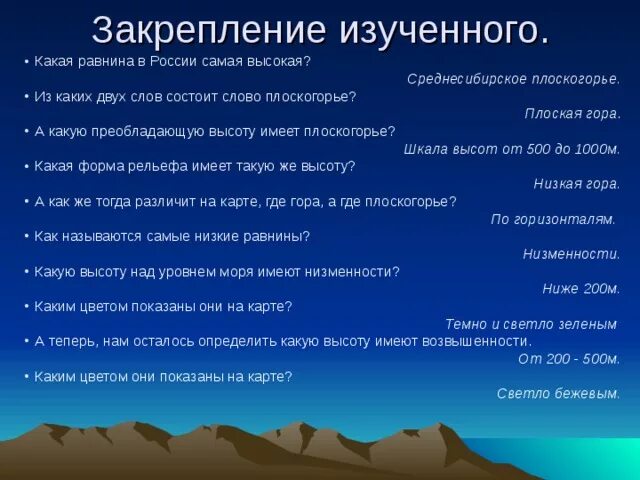 Закрепление изученного.

• Какая равнина в России самая высокая?

Среднесибирское плоскогорье.

• Из каких двух слов состоит слово плоскогорье?

Плоская гора.

• А какую преобладающую высоту имеет плоскогорье?

Шкала высот от 500 до 1000м.

• Какая форма рельефа имеет такую же высоту?

Низкая гора.

• А как же тогда различит на карте, где гора, а где плоскогорье?

По горизонталям.

• Как называются самые низкие равнины?

Низменности.

• Какую высоту над уровнем моря имеют низменности?

Ниже 200м.

• Каким цветом показаны они на карте?

Темно и светло зеленым

• А теперь, нам осталось определить какую высоту имеют возвышенности.

От 200 - 500м.

• Каким цветом они показаны на карте?

Светло бежевым.